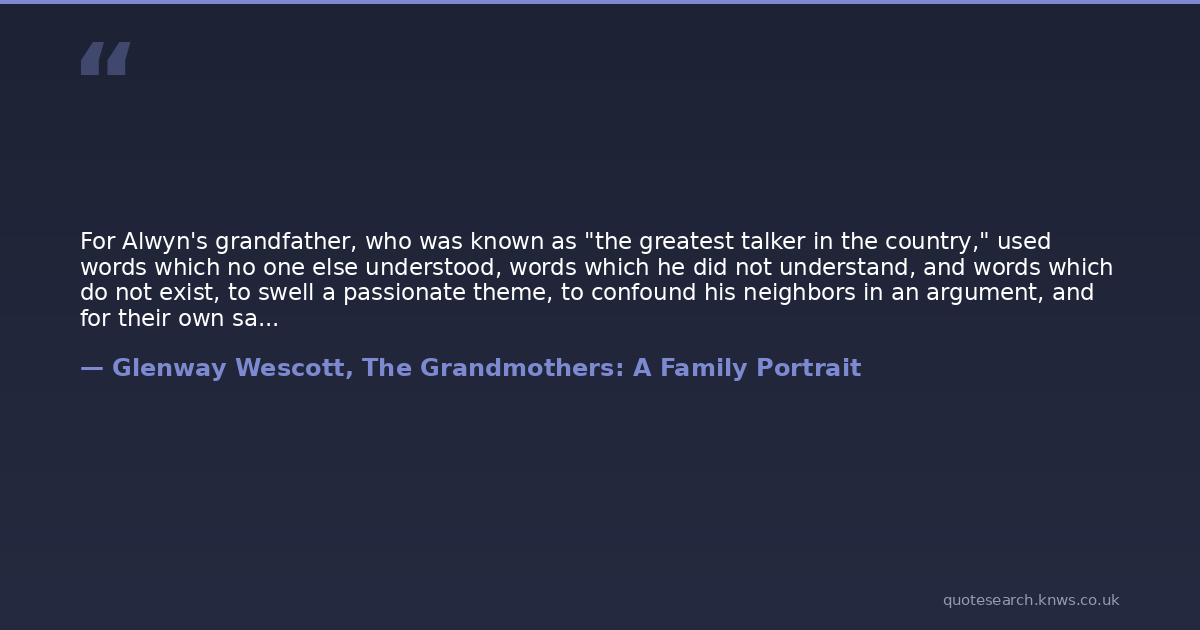 “

For Alwyn's grandfather, who was known as "the greatest talker in the country," used words which no one else understood, words which he did not understand, and words which do not exist, to swell a passionate theme, to confound his neighbors in an argument, and for their own sa...

— Glenway Wescott, The Grandmothers: A Family Portrait

quotesearch.knws.co.uk